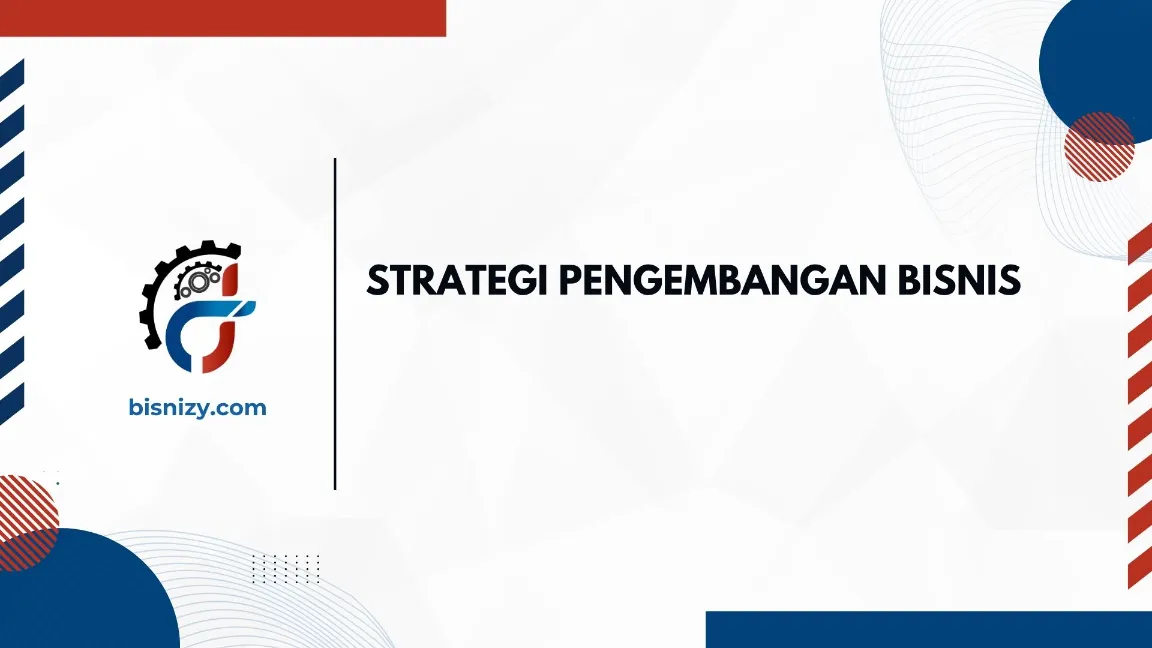 bisnizy.com

STRATEGI PENGEMBANGAN BISNIS